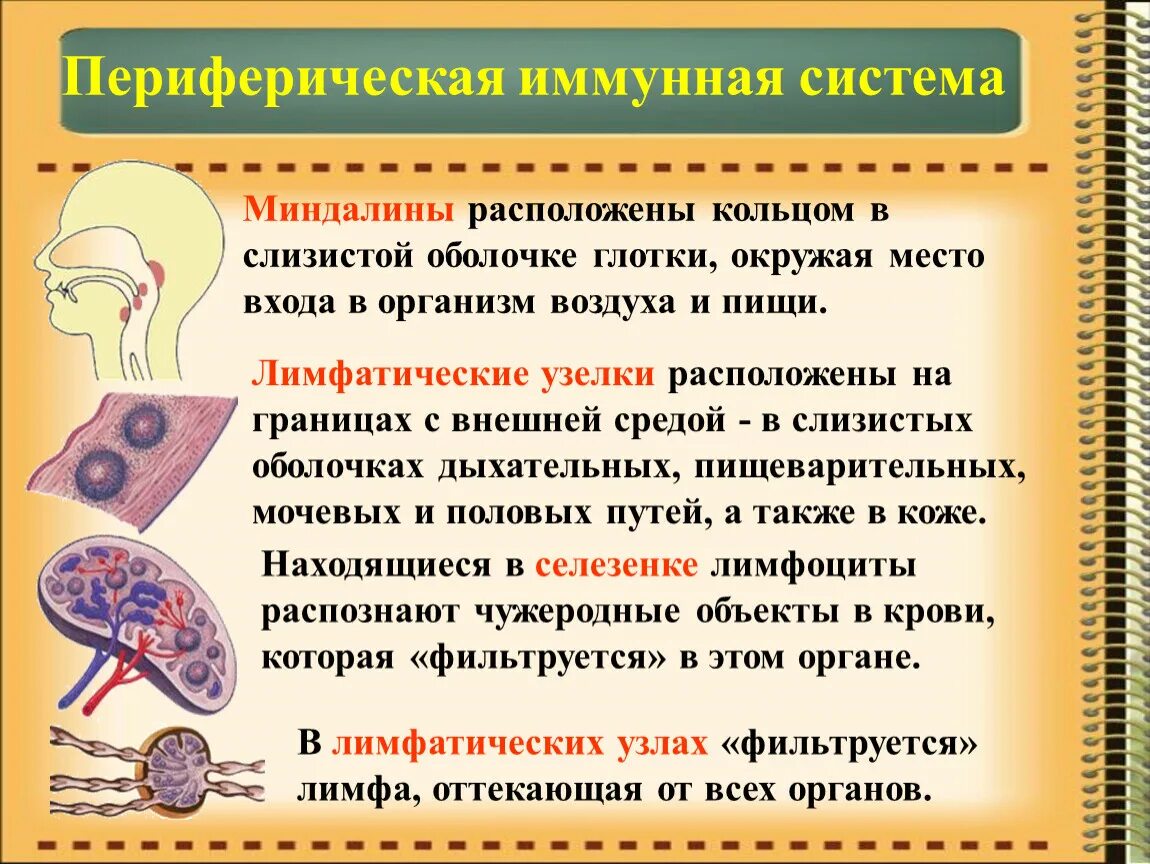 Периферическая иммунная система

Миндалины расположены кольцом в слизистой оболочке глотки, окружая место входа в организм воздуха и пищи.

Лимфатические узелки расположены на границах с внешней средой - в слизистых оболочках дыхательных, пищеварительных, мочевых и половых путей, а также в коже.

Находящиеся в селезенке лимфоциты распознают чужеродные объекты в крови, которая «фильтруется» в этом органе.

В лимфатических узлах «фильтруется» лимфа, оттекающая от всех органов.